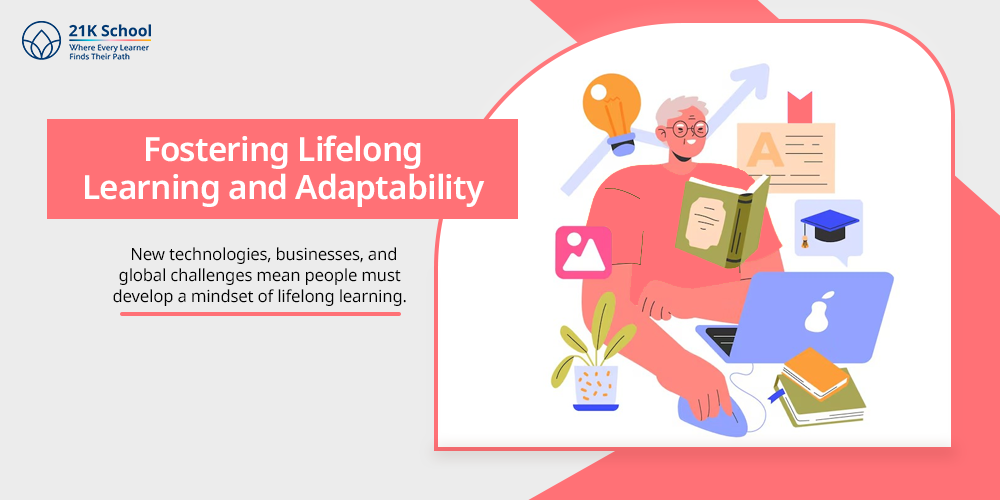 21K School
Where Every Learner Finds Their Path

Fostering Lifelong Learning and Adaptability

New technologies, businesses, and global challenges mean people must develop a mindset of lifelong learning.

A